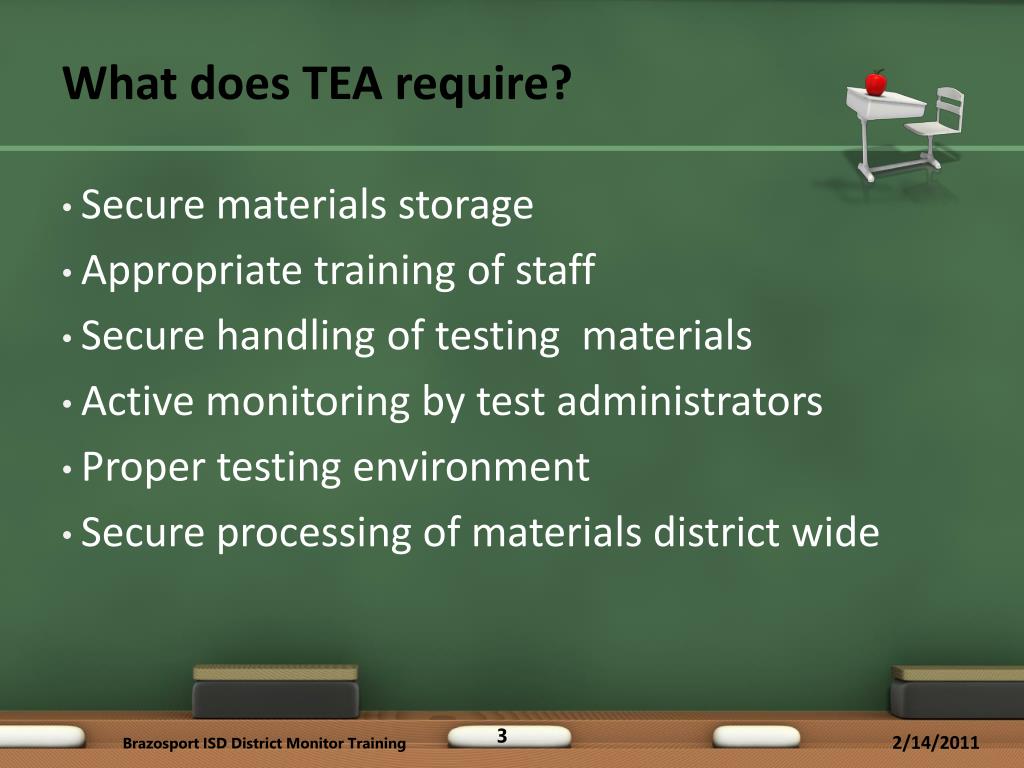 What does TEA require?

• Secure materials storage
• Appropriate training of staff
• Secure handling of testing  materials
• Active monitoring by test administrators
• Proper testing environment
• Secure processing of materials district wide

Brazosport ISD District Monitor Training

3

2/14/2011